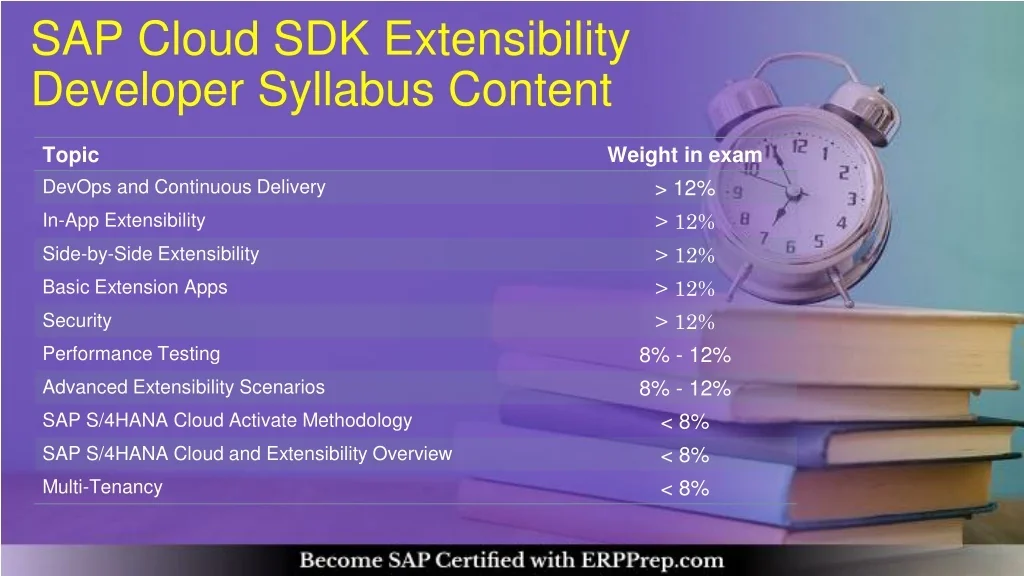 SAP Cloud SDK Extensibility Developer Syllabus Content

| Topic | Weight in exam |
|---|---|
| DevOps and Continuous Delivery | > 12% |
| In-App Extensibility | > 12% |
| Side-by-Side Extensibility | > 12% |
| Basic Extension Apps | > 12% |
| Security | > 12% |
| Performance Testing | 8% - 12% |
| Advanced Extensibility Scenarios | 8% - 12% |
| SAP S/4HANA Cloud Activate Methodology | < 8% |
| SAP S/4HANA Cloud and Extensibility Overview | < 8% |
| Multi-Tenancy | < 8% |

Become SAP Certified with ERPPrep.com